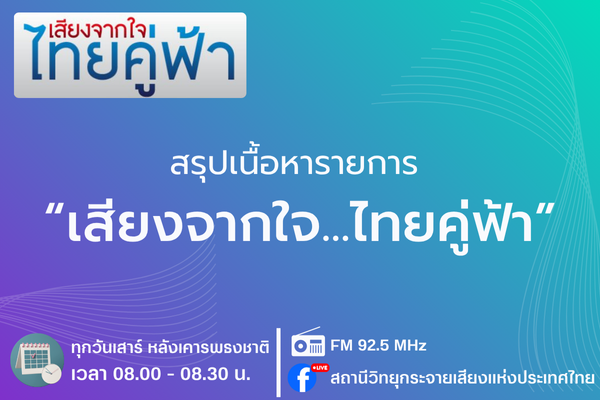 เสียงจากใจ
ไทยคู่ฟ้า

สรุปเนื้อหารายการ

“เสียงจากใจ...ไทยคู่ฟ้า”

ทุกวันเสาร์ หลังเคารพธงชาติ
เวลา 08.00 - 08.30 น.

FM 92.5 MHz

LIVE

สถานีวิทยุกระจายเสียงแห่งประเทศไทย